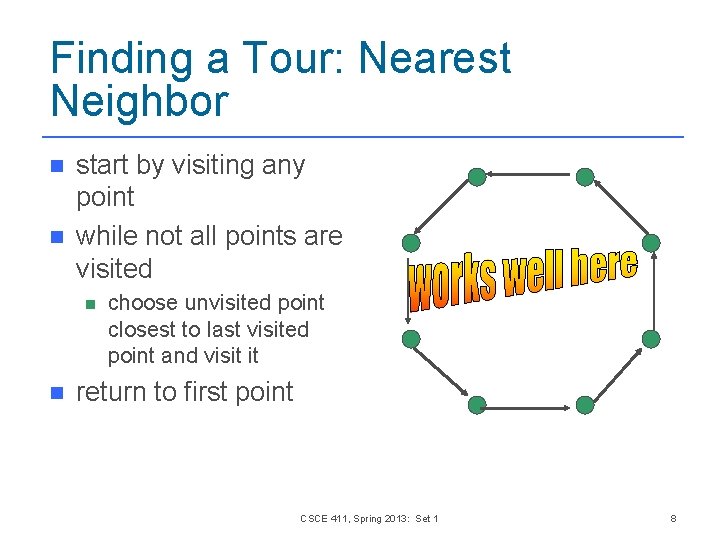 Finding a Tour: Nearest Neighbor

start by visiting any point

while not all points are visited

choose unvisited point closest to last visited point and visit it

return to first point

works well here

CSCE 411, Spring 2013: Set 1

8